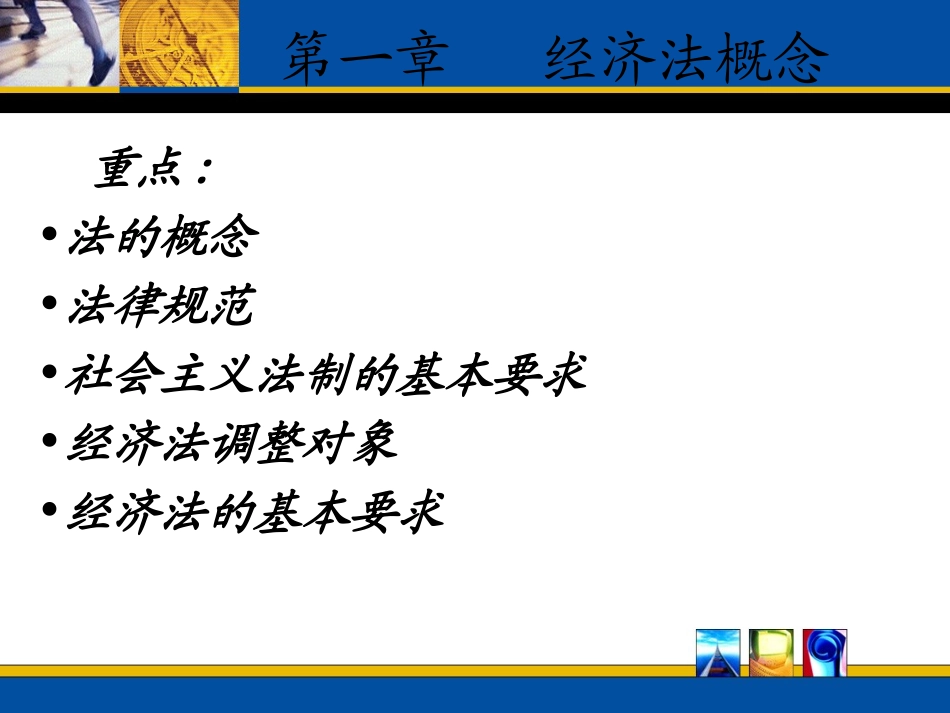 第一章　　经济法概念

重点：

• 法的概念
• 法律规范
• 社会主义法制的基本要求
• 经济法调整对象
• 经济法的基本要求